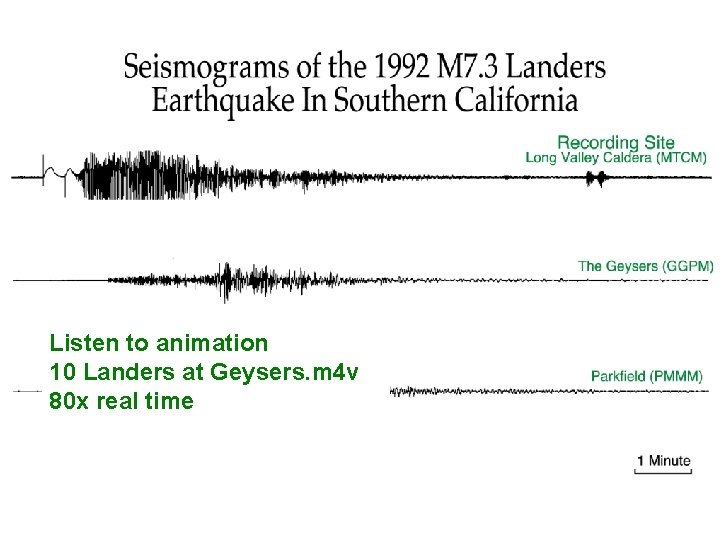 Seismograms of the 1992 M7.3 Landers Earthquake In Southern California

Recording Site
Long Valley Caldera (MTCM)

The Geysers (GGPM)

Listen to animation
10 Landers at Geysers.m4v
80x real time

Parkfield (PMMM)

1 Minute